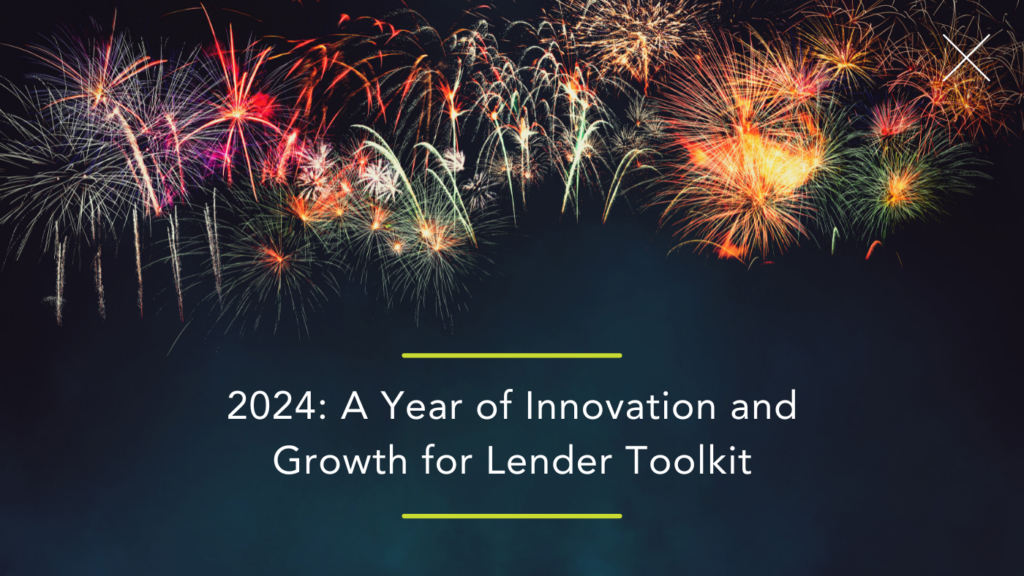 2024: A Year of Innovation and Growth for Lender Toolkit